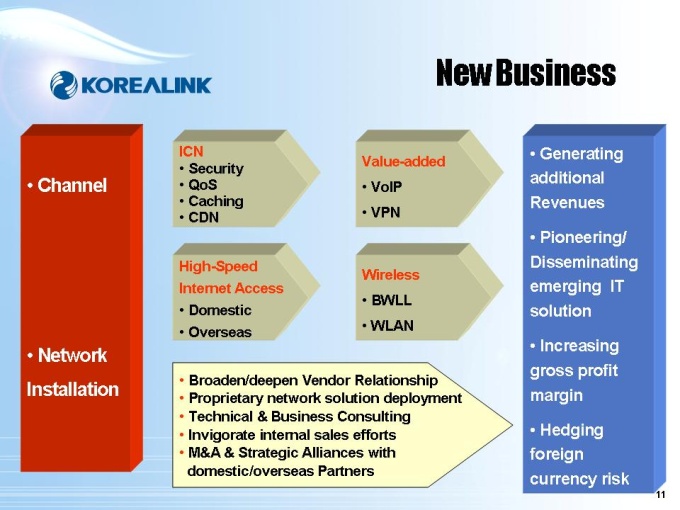 KOREALINK

New Business

• Channel

• Network Installation

ICN
• Security
• QoS
• Caching
• CDN

Value-added
• VoIP
• VPN

High-Speed Internet Access
• Domestic
• Overseas

Wireless
• BWLL
• WLAN

• Broaden/deepen Vendor Relationship
• Proprietary network solution deployment
• Technical & Business Consulting
• Invigorate internal sales efforts
• M&A & Strategic Alliances with domestic/overseas Partners

• Generating additional Revenues

• Pioneering/ Disseminating emerging IT solution

• Increasing gross profit margin

• Hedging foreign currency risk

11